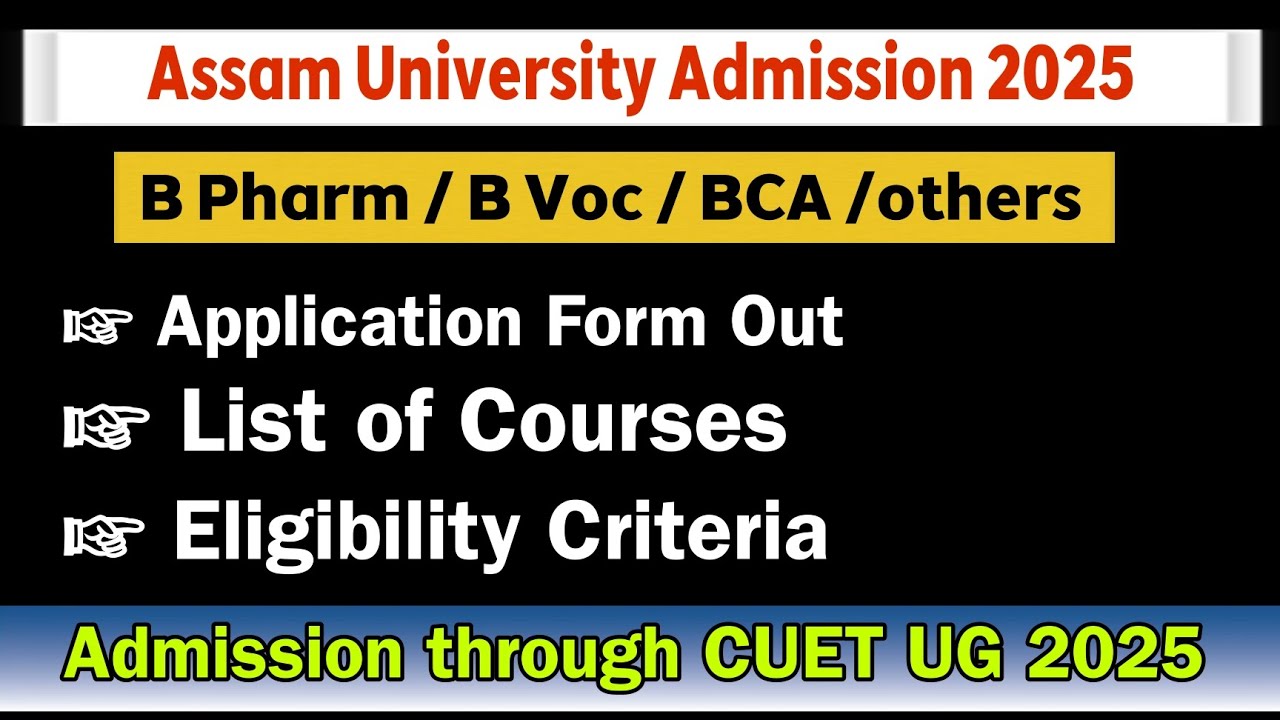 Assam University Admission 2025

B Pharm / B Voc / BCA /others

☞ Application Form Out

☞ List of Courses

☞ Eligibility Criteria

Admission through CUET UG 2025